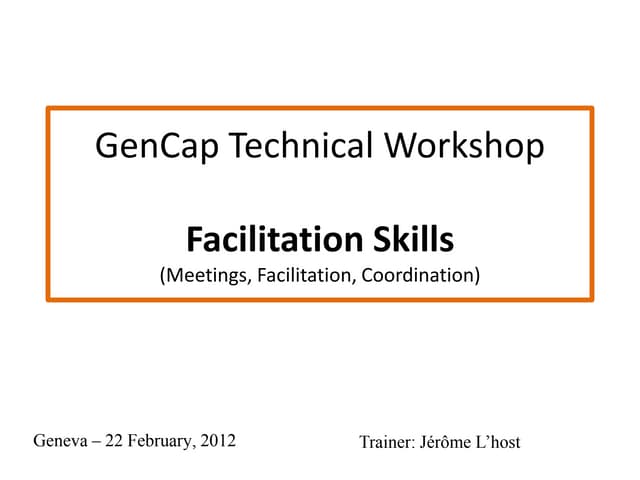 GenCap Technical Workshop

Facilitation Skills
(Meetings, Facilitation, Coordination)

Geneva – 22 February, 2012

Trainer: Jérôme L'host